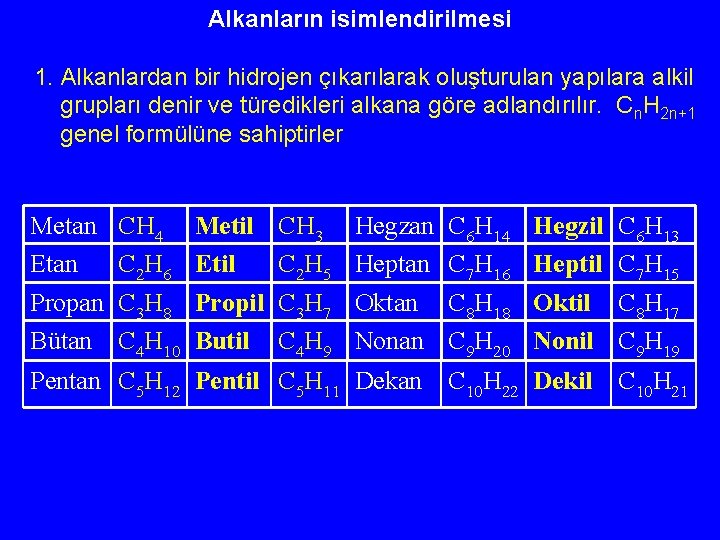 Alkanların isimlendirilmesi

1. Alkanlardan bir hidrojen çıkarılarak oluşturulan yapılara alkil grupları denir ve türedikleri alkana göre adlandırılır. $C_nH_{2n+1}$ genel formülüne sahiptirler

| Metan | $CH_4$ | Metil | $CH_3$ | Hegzan | $C_6H_{14}$ | Hegzil | $C_6H_{13}$ |
|---|---|---|---|---|---|---|---|
| Etan | $C_2H_6$ | Etil | $C_2H_5$ | Heptan | $C_7H_{16}$ | Heptil | $C_7H_{15}$ |
| Propan | $C_3H_8$ | Propil | $C_3H_7$ | Oktan | $C_8H_{18}$ | Oktil | $C_8H_{17}$ |
| Bütan | $C_4H_{10}$ | Butil | $C_4H_9$ | Nonan | $C_9H_{20}$ | Nonil | $C_9H_{19}$ |
| Pentan | $C_5H_{12}$ | Pentil | $C_5H_{11}$ | Dekan | $C_{10}H_{22}$ | Dekil | $C_{10}H_{21}$ |